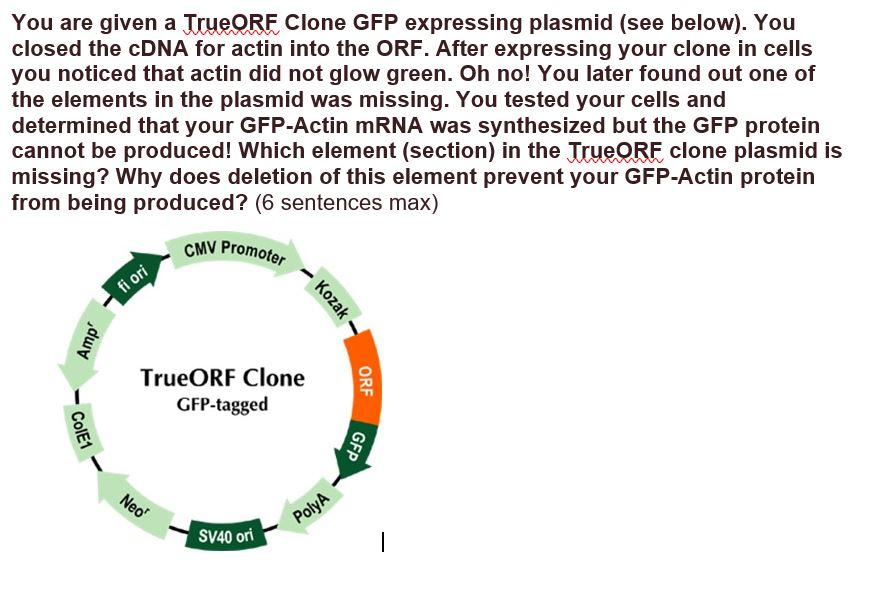 You are given a TrueORF Clone GFP expressing plasmid (see below). You closed the cDNA for actin into the ORF. After expressing your clone in cells you noticed that actin did not glow green. Oh no! You later found out one of the elements in the plasmid was missing. You tested your cells and determined that your GFP-Actin mRNA was synthesized but the GFP protein cannot be produced! Which element (section) in the TrueORF clone plasmid is missing? Why does deletion of this element prevent your GFP-Actin protein from being produced? (6 sentences max)

CMV Promoter
Kozak
ORF
GFP
PolyA
SV40 ori
Neo$^r$
ColE1
Amp$^r$
fi ori

TrueORF Clone
GFP-tagged